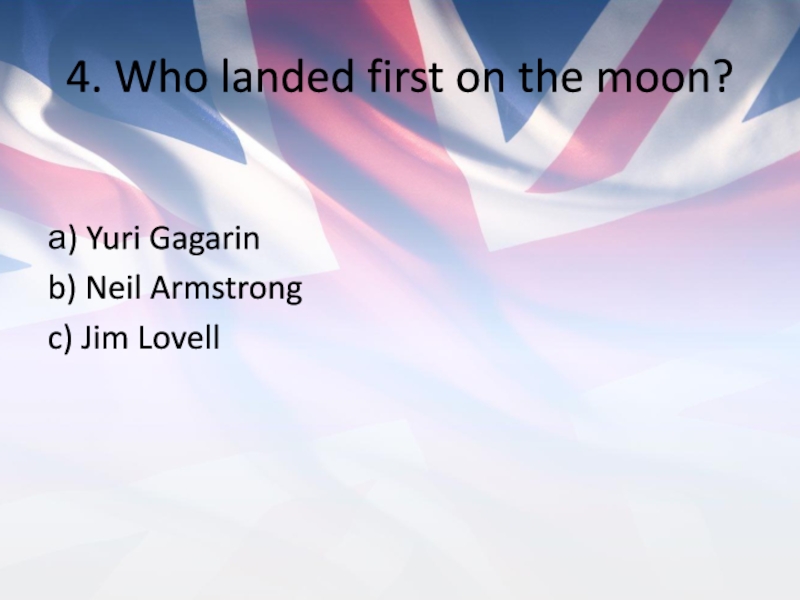 4. Who landed first on the moon?

a) Yuri Gagarin
b) Neil Armstrong
c) Jim Lovell